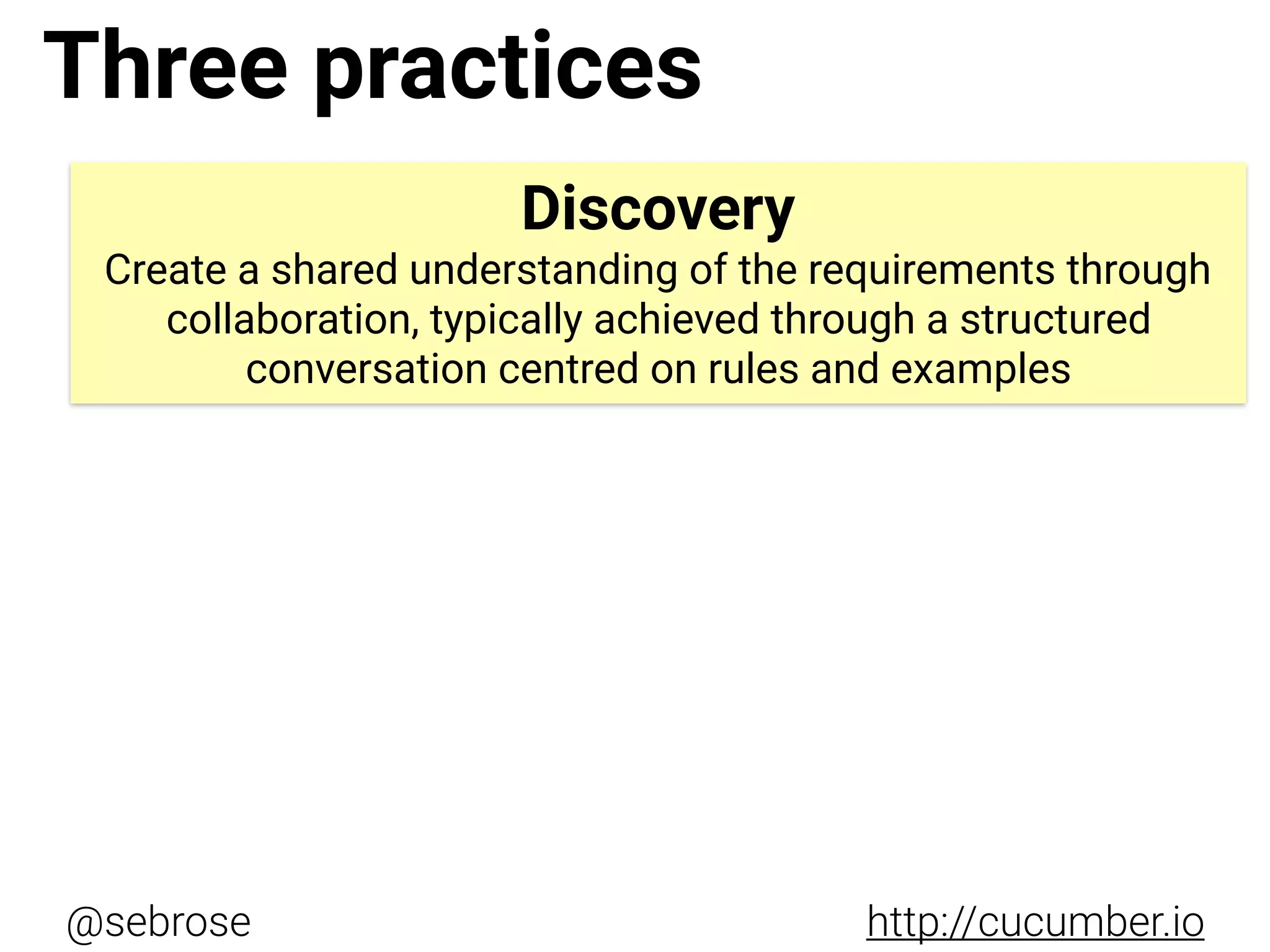 Three practices

Discovery

Create a shared understanding of the requirements through collaboration, typically achieved through a structured conversation centred on rules and examples

@sebrose

http://cucumber.io